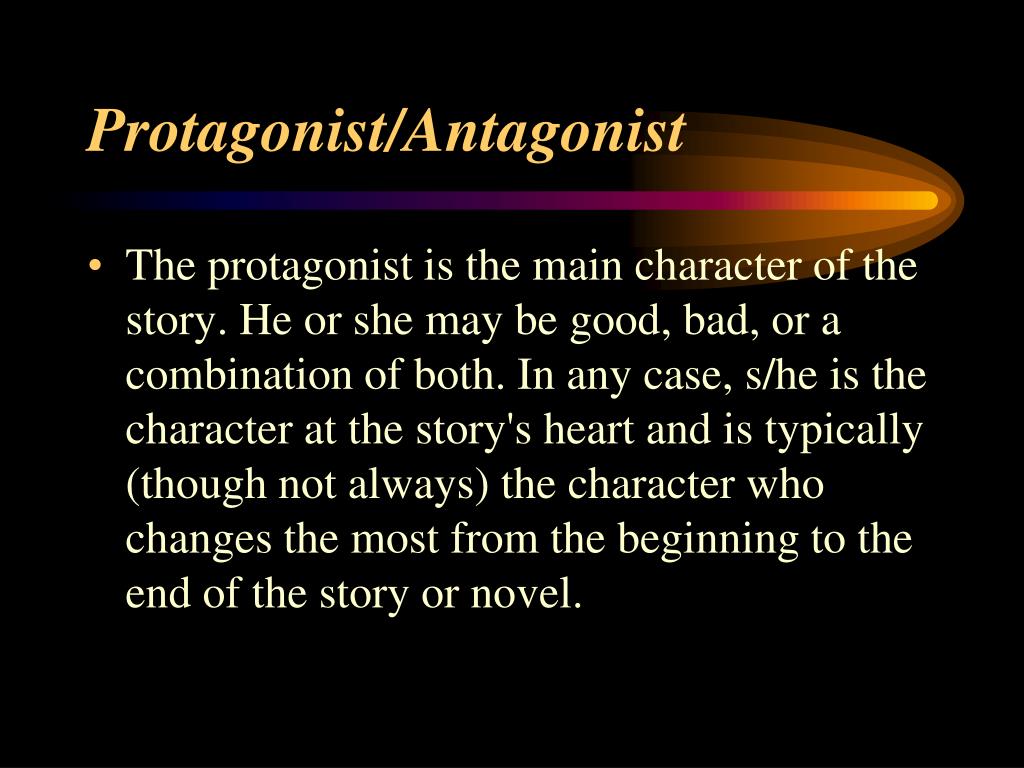 Protagonist/Antagonist

• The protagonist is the main character of the story. He or she may be good, bad, or a combination of both. In any case, s/he is the character at the story's heart and is typically (though not always) the character who changes the most from the beginning to the end of the story or novel.